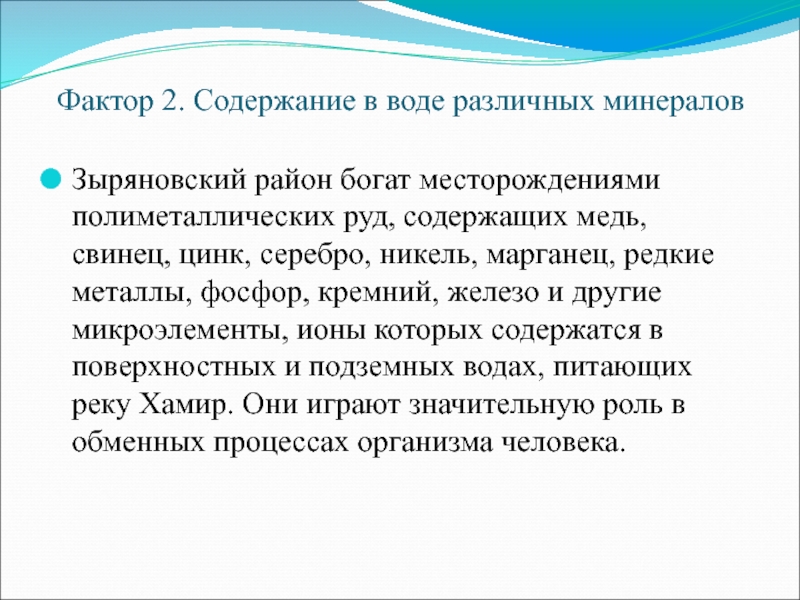 Фактор 2. Содержание в воде различных минералов

Зыряновский район богат месторождениями полиметаллических руд, содержащих медь, свинец, цинк, серебро, никель, марганец, редкие металлы, фосфор, кремний, железо и другие микроэлементы, ионы которых содержатся в поверхностных и подземных водах, питающих реку Хамир. Они играют значительную роль в обменных процессах организма человека.